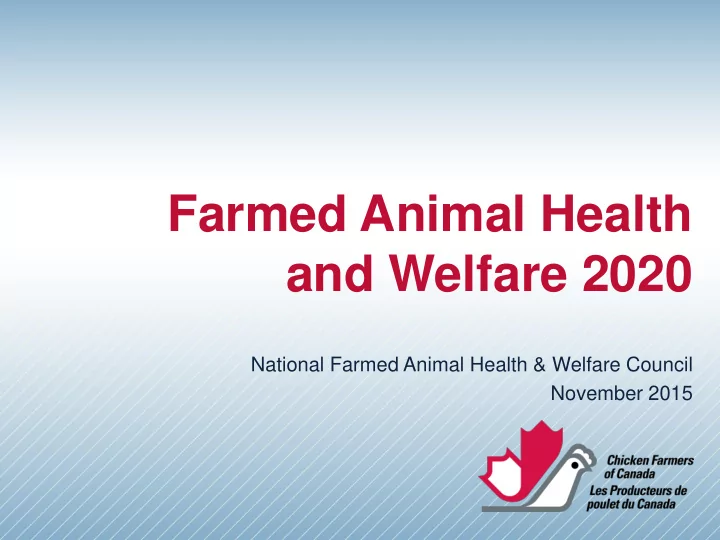 Farmed Animal Health and Welfare 2020

National Farmed Animal Health & Welfare Council
November 2015

Chicken Farmers of Canada
Les Producteurs de poulet du Canada